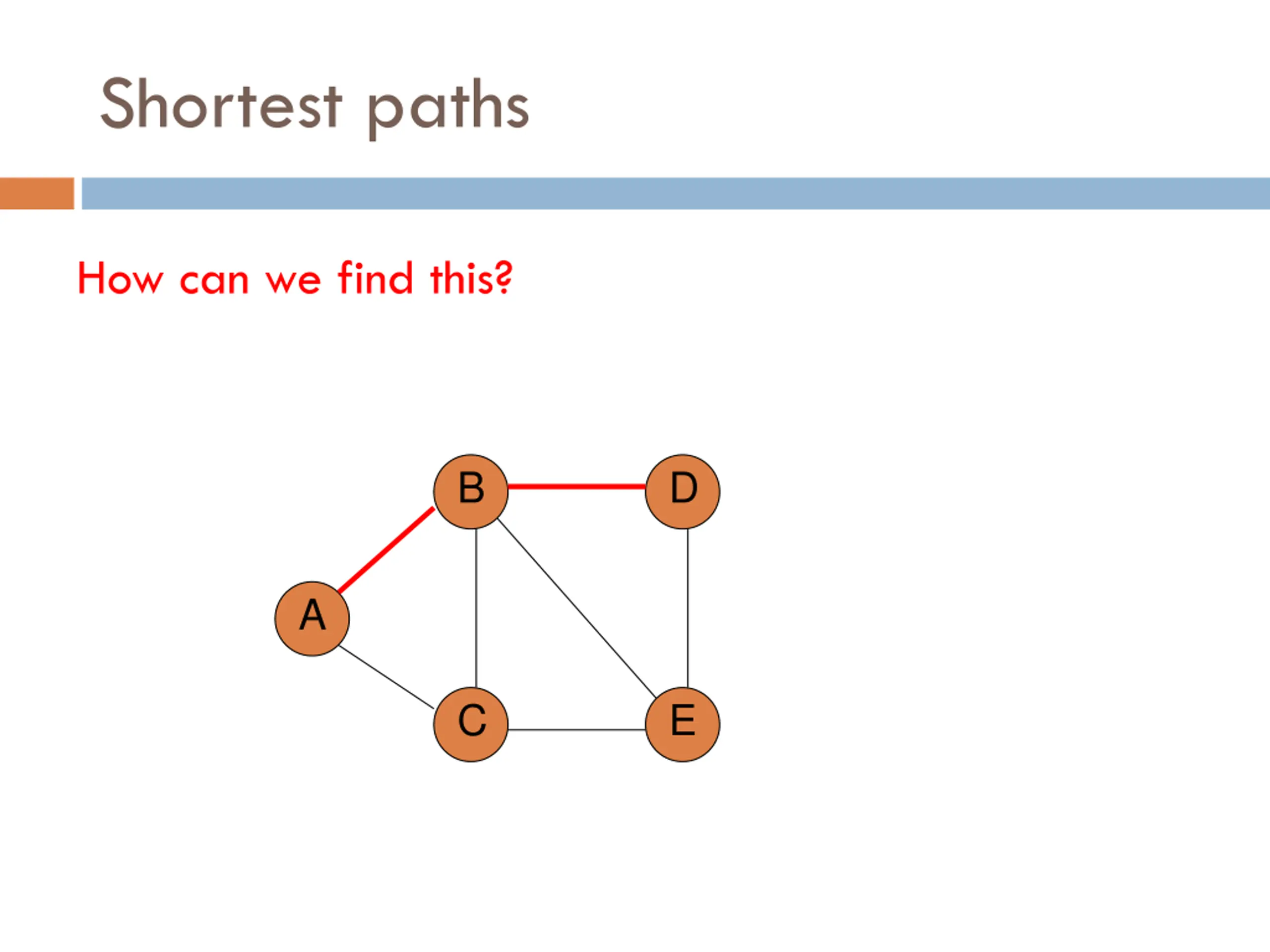 Shortest paths

How can we find this?

B
D
A
C
E